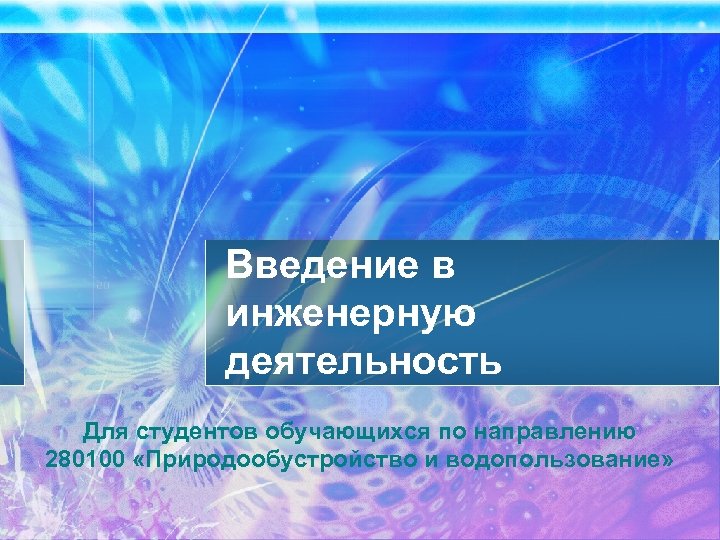 Введение в инженерную деятельность

Для студентов обучающихся по направлению 280100 «Природообустройство и водопользование»